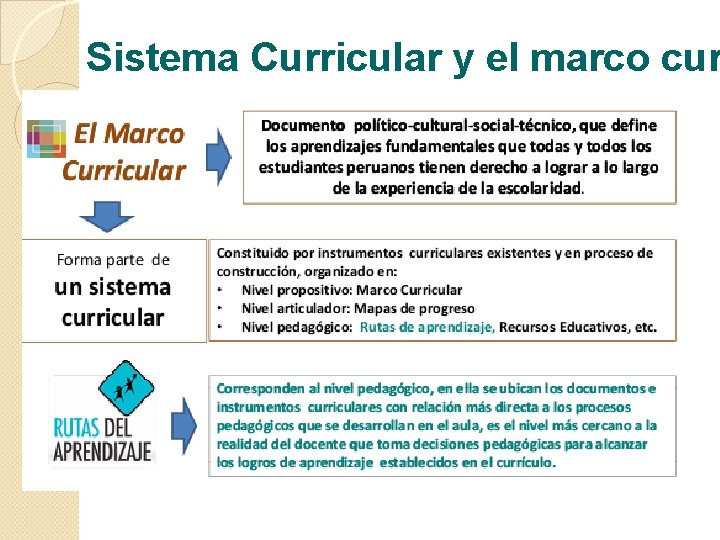 Sistema Curricular y el marco cur

El Marco Curricular

Documento político-cultural-social-técnico, que define los aprendizajes fundamentales que todas y todos los estudiantes peruanos tienen derecho a lograr a lo largo de la experiencia de la escolaridad.

Forma parte de un sistema curricular

Constituido por instrumentos curriculares existentes y en proceso de construcción, organizado en:
• Nivel propositivo: Marco Curricular
• Nivel articulador: Mapas de progreso
• Nivel pedagógico: Rutas de aprendizaje, Recursos Educativos, etc.

RUTAS DEL APRENDIZAJE

Corresponden al nivel pedagógico, en ella se ubican los documentos e instrumentos curriculares con relación más directa a los procesos pedagógicos que se desarrollan en el aula, es el nivel más cercano a la realidad del docente que toma decisiones pedagógicas para alcanzar los logros de aprendizaje establecidos en el currículo.